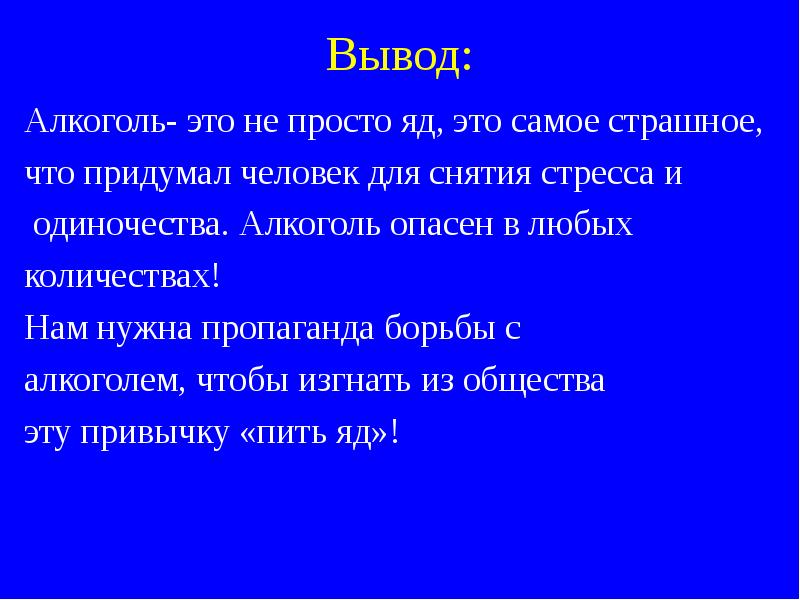 Вывод:

Алкоголь- это не просто яд, это самое страшное, что придумал человек для снятия стресса и одиночества. Алкоголь опасен в любых количествах!

Нам нужна пропаганда борьбы с алкоголем, чтобы изгнать из общества эту привычку «пить яд»!